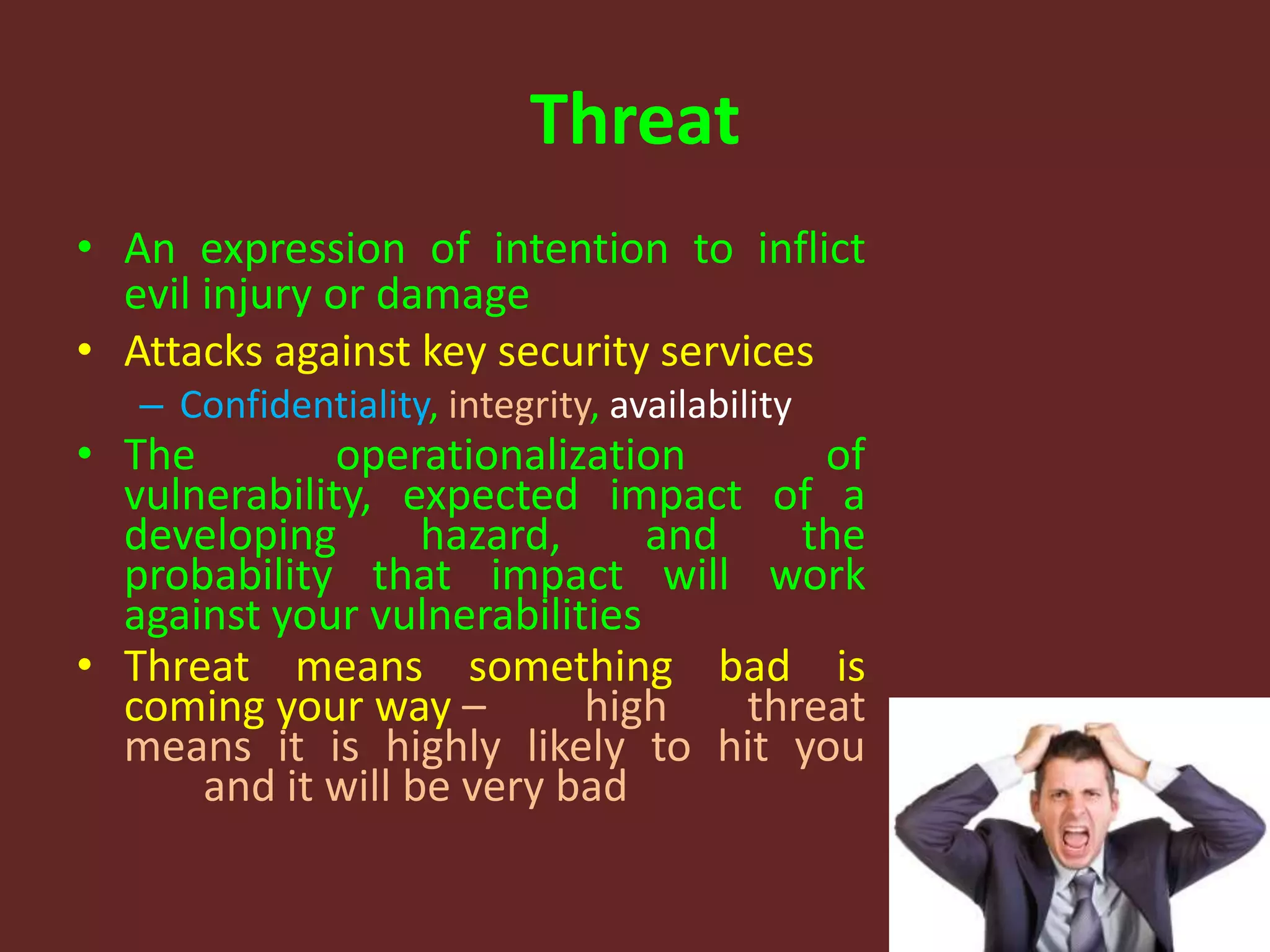 Threat

• An expression of intention to inflict evil injury or damage
• Attacks against key security services
– Confidentiality, integrity, availability
• The operationalization of vulnerability, expected impact of a developing hazard, and the probability that impact will work against your vulnerabilities
• Threat means something bad is coming your way – high threat means it is highly likely to hit you and it will be very bad